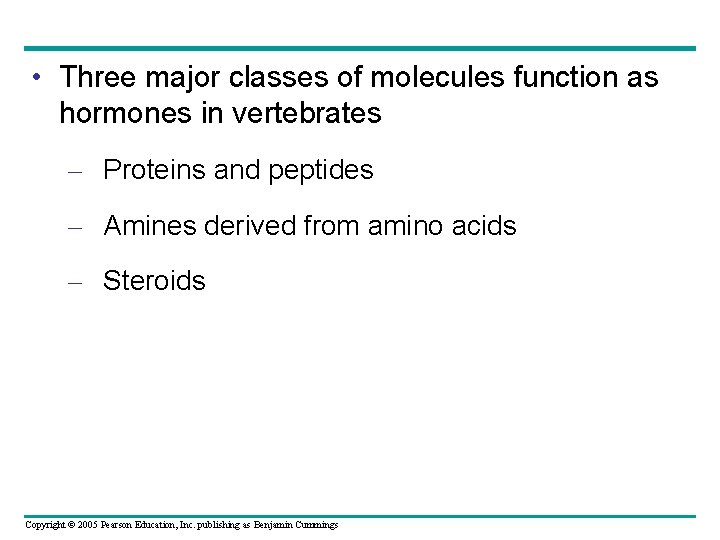 • Three major classes of molecules function as hormones in vertebrates

– Proteins and peptides

– Amines derived from amino acids

– Steroids

Copyright © 2005 Pearson Education, Inc. publishing as Benjamin Cummings